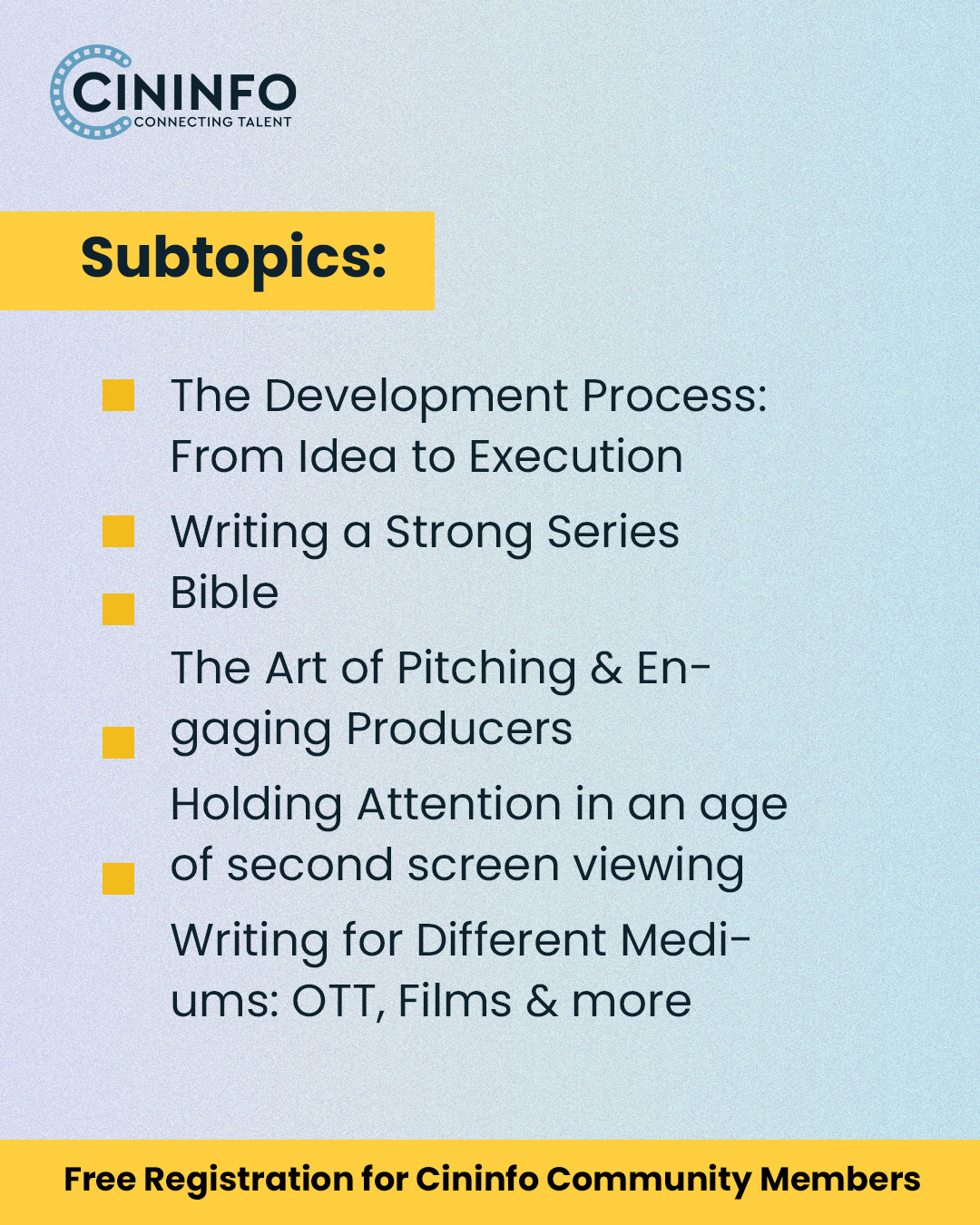 CININFO
CONNECTING TALENT

Subtopics:

The Development Process: From Idea to Execution

Writing a Strong Series Bible

The Art of Pitching & Engaging Producers

Holding Attention in an age of second screen viewing

Writing for Different Mediums: OTT, Films & more

Free Registration for Cininfo Community Members